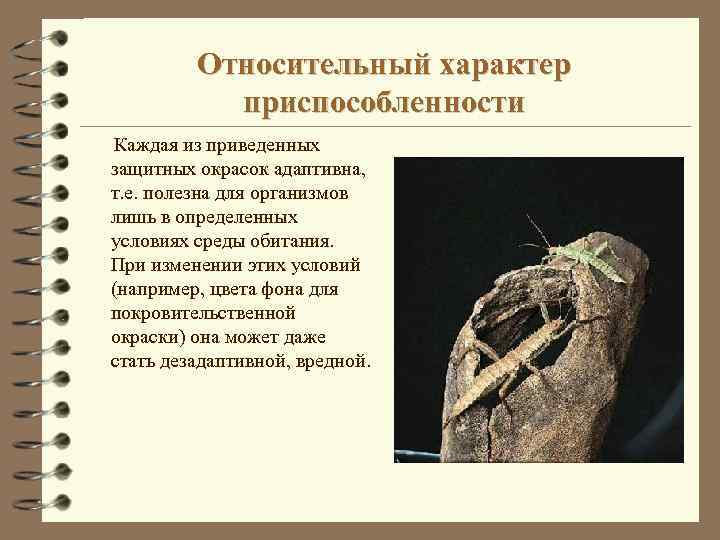 Относительный характер приспособленности

Каждая из приведенных защитных окрасок адаптивна, т.е. полезна для организмов лишь в определенных условиях среды обитания. При изменении этих условий (например, цвета фона для покровительственной окраски) она может даже стать дезадаптивной, вредной.